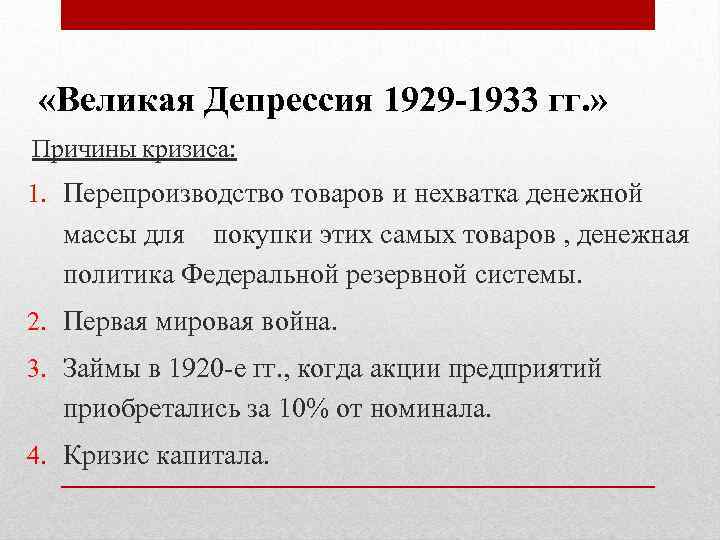 «Великая Депрессия 1929-1933 гг.»

Причины кризиса:

1. Перепроизводство товаров и нехватка денежной массы для покупки этих самых товаров , денежная политика Федеральной резервной системы.
2. Первая мировая война.
3. Займы в 1920-е гг., когда акции предприятий приобретались за 10% от номинала.
4. Кризис капитала.